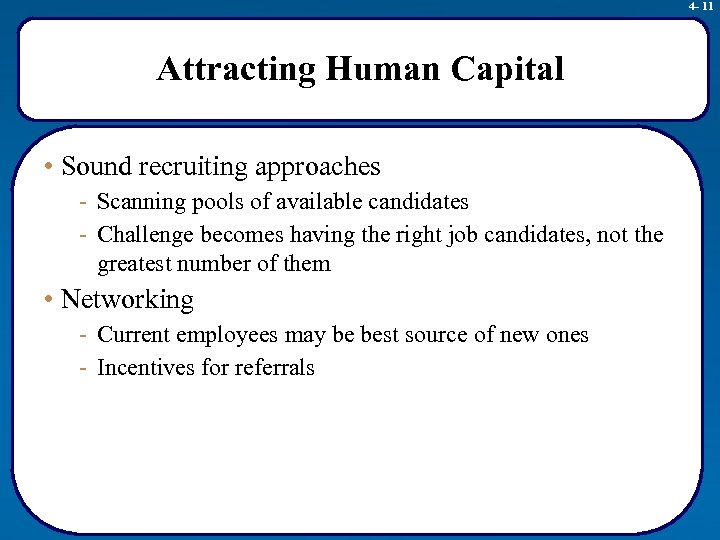 4- 11

Attracting Human Capital

• Sound recruiting approaches
- Scanning pools of available candidates
- Challenge becomes having the right job candidates, not the greatest number of them
• Networking
- Current employees may be best source of new ones
- Incentives for referrals